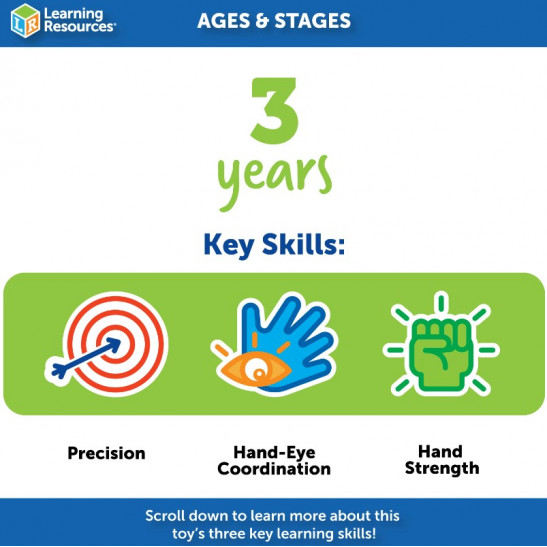 LR Learning Resources®

AGES & STAGES

3 years

Key Skills:

Precision

Hand-Eye Coordination

Hand Strength

Scroll down to learn more about this toy's three key learning skills!